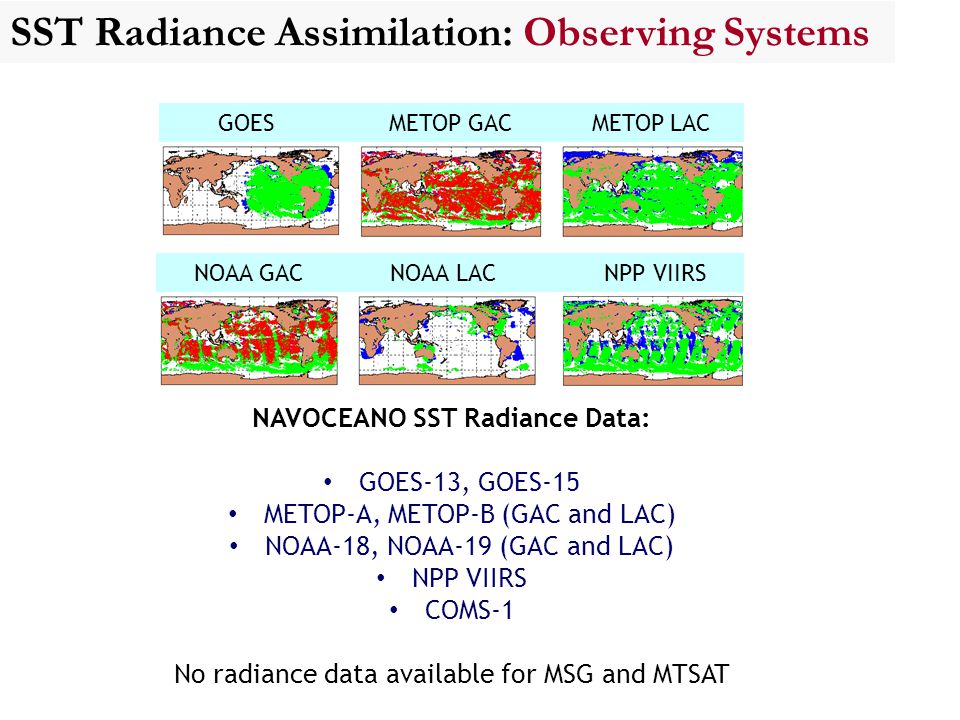 SST Radiance Assimilation: Observing Systems

GOES
METOP GAC
METOP LAC

NOAA GAC
NOAA LAC
NPP VIIRS

NAVOCEANO SST Radiance Data:

• GOES-13, GOES-15
• METOP-A, METOP-B (GAC and LAC)
• NOAA-18, NOAA-19 (GAC and LAC)
• NPP VIIRS
• COMS-1

No radiance data available for MSG and MTSAT